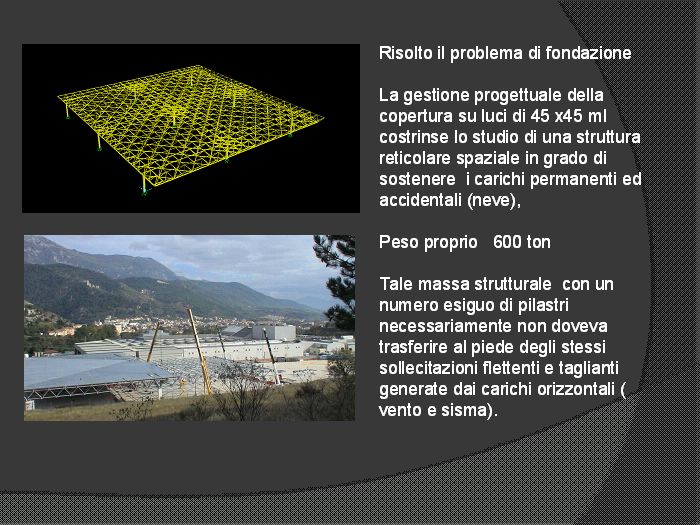 Risolto il problema di fondazione

La gestione progettuale della copertura su luci di 45 x45 ml costrinse lo studio di una struttura reticolare spaziale in grado di sostenere  i carichi permanenti ed accidentali (neve),

Peso proprio   600 ton

Tale massa strutturale  con un numero esiguo di pilastri necessariamente non doveva trasferire al piede degli stessi sollecitazioni flettenti e taglianti generate dai carichi orizzontali ( vento e sisma).